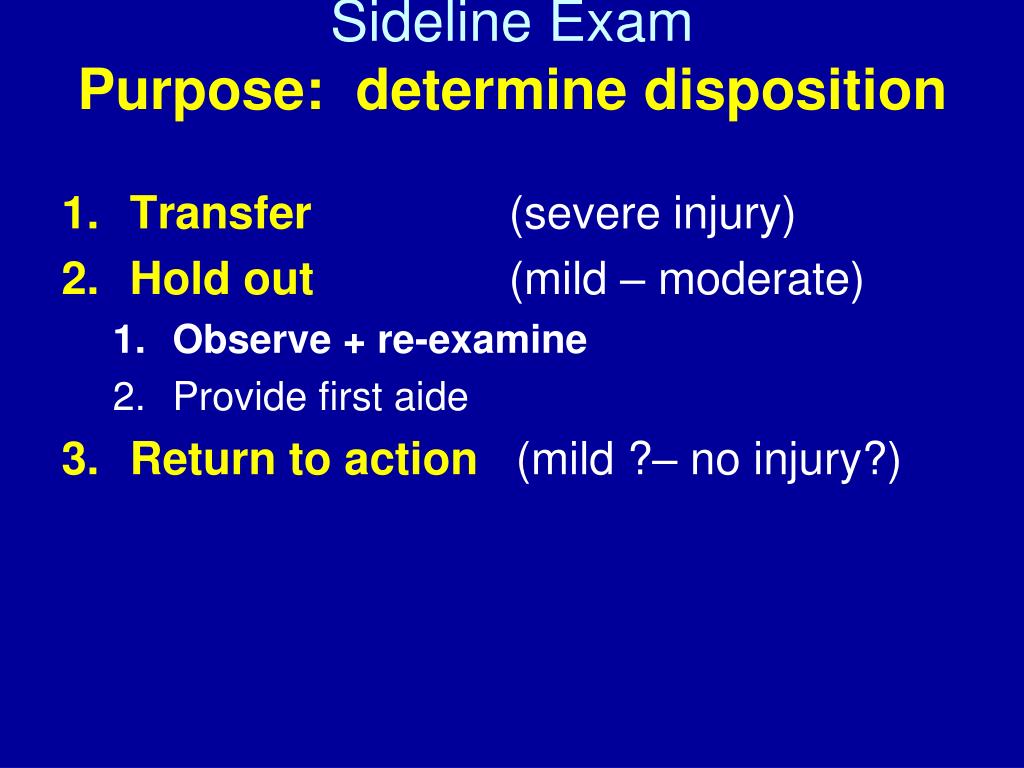 Sideline Exam
Purpose: determine disposition

1. Transfer (severe injury)
2. Hold out (mild – moderate)
   1. Observe + re-examine
   2. Provide first aide
3. Return to action (mild ?– no injury?)